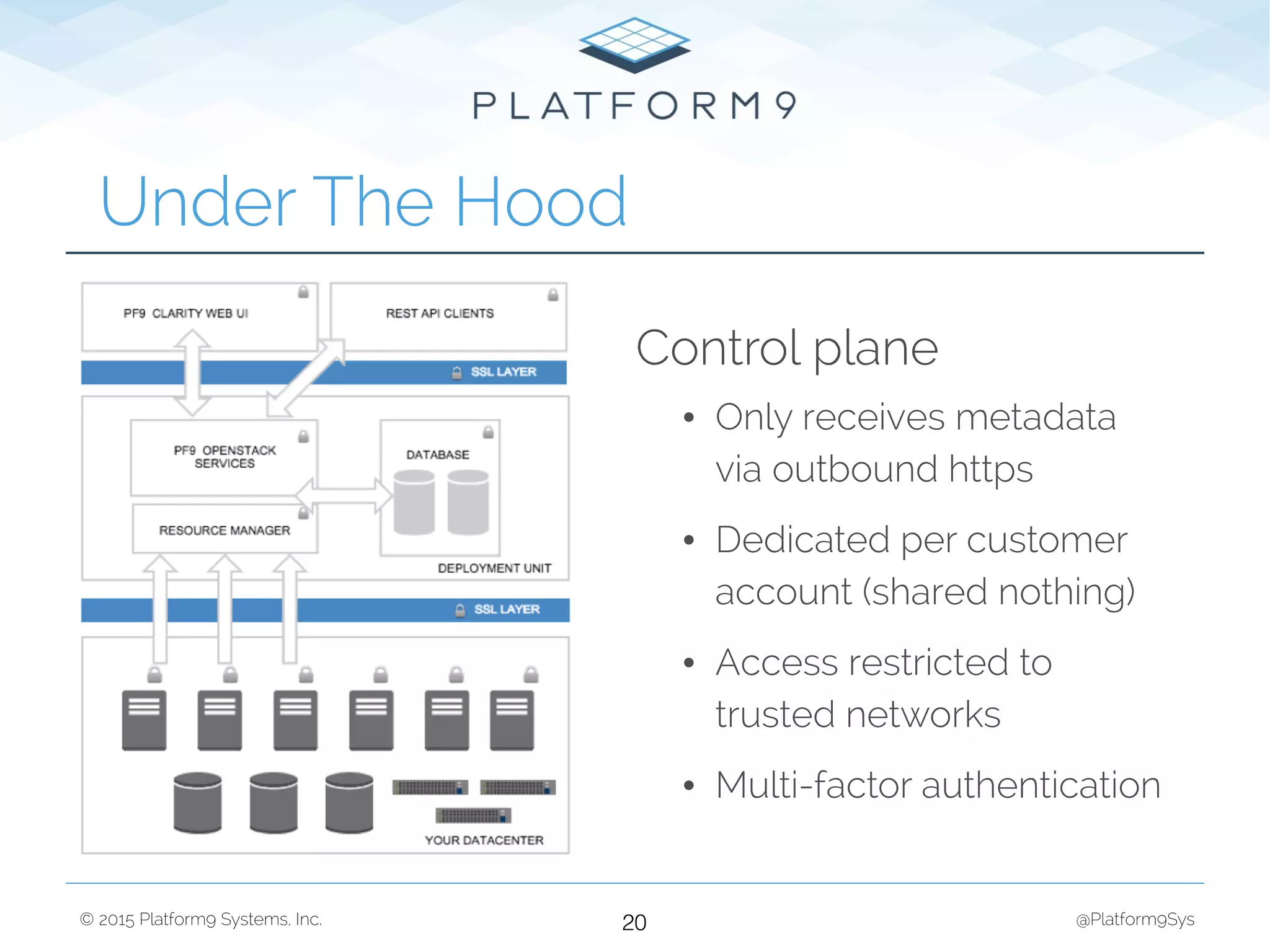 PLATFORM9

Under The Hood

PF9 CLARITY WEB UI

REST API CLIENTS

SSL LAYER

PF9 OPENSTACK SERVICES

DATABASE

RESOURCE MANAGER

DEPLOYMENT UNIT

SSL LAYER

YOUR DATACENTER

Control plane

• Only receives metadata via outbound https

• Dedicated per customer account (shared nothing)

• Access restricted to trusted networks

• Multi-factor authentication

© 2015 Platform9 Systems, Inc.

20

@Platform9Sys